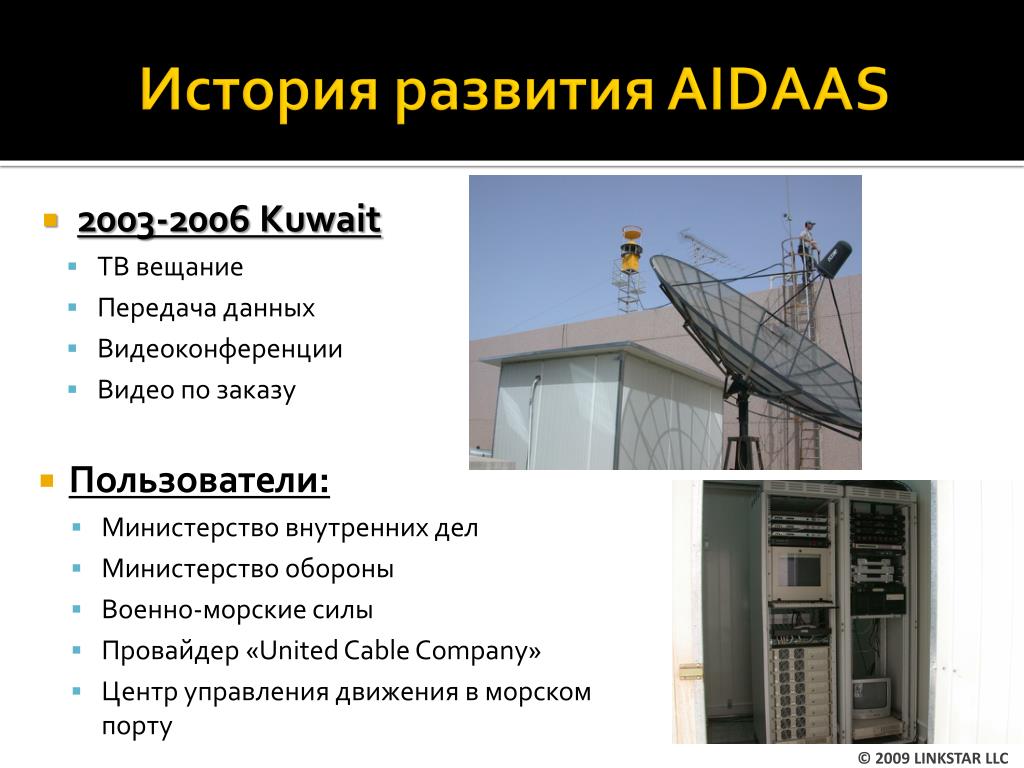 История развития AIDAAS

2003-2006 Kuwait
ТВ вещание
Передача данных
Видеоконференции
Видео по заказу

Пользователи:
Министерство внутренних дел
Министерство обороны
Военно-морские силы
Провайдер «United Cable Company»
Центр управления движения в морском порту

© 2009 LINKSTAR LLC